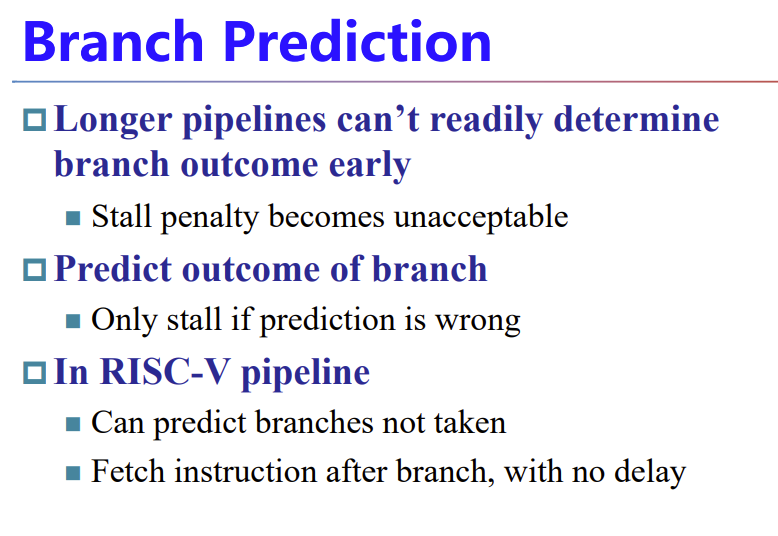 Branch Prediction

Longer pipelines can’t readily determine branch outcome early

Stall penalty becomes unacceptable

Predict outcome of branch

Only stall if prediction is wrong

In RISC-V pipeline

Can predict branches not taken

Fetch instruction after branch, with no delay